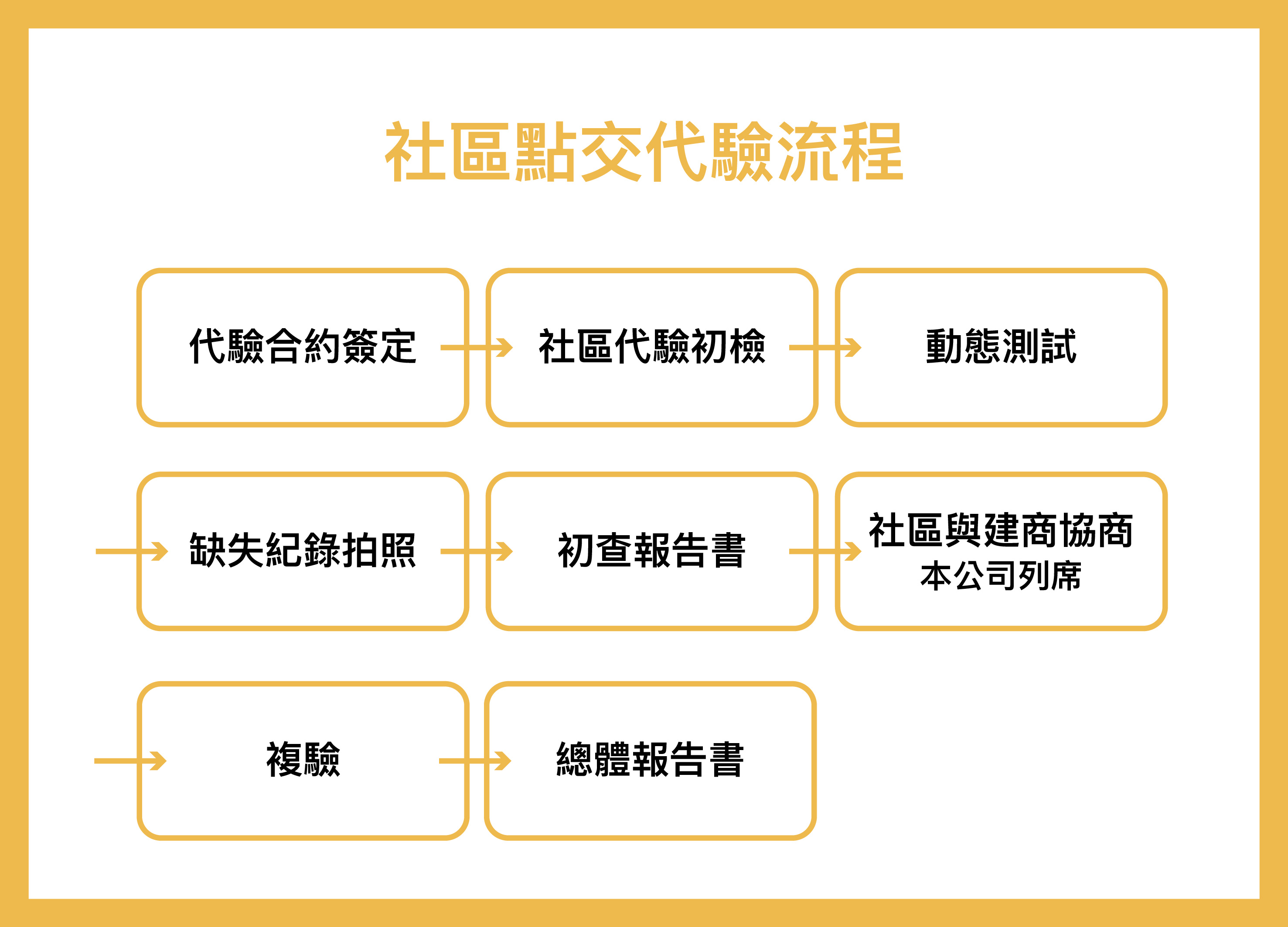 社區點交代驗流程

代驗合約簽定

社區代驗初檢

動態測試

缺失紀錄拍照

初查報告書

社區與建商協商
本公司列席

複驗

總體報告書